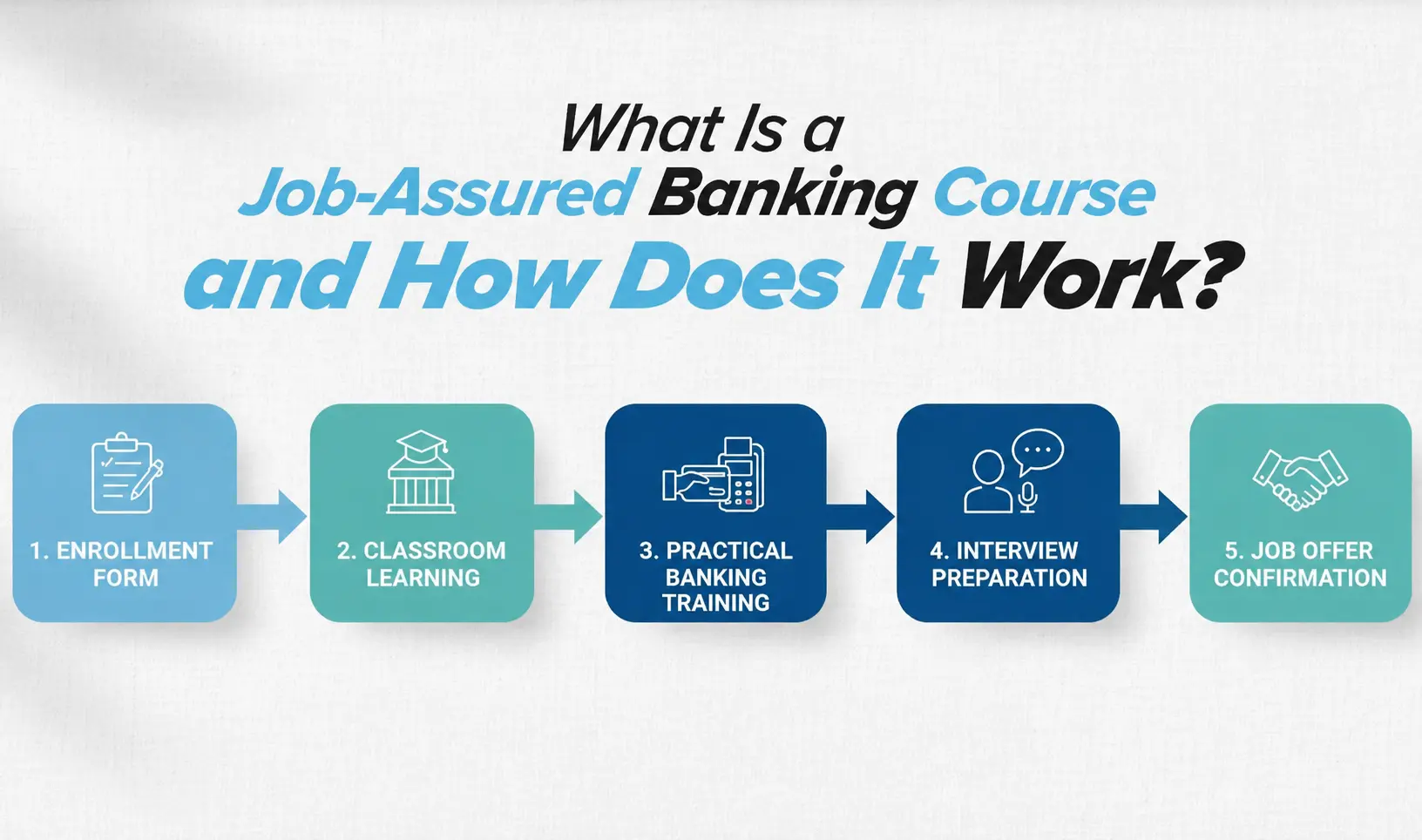 What Is a Job-Assured Banking Course and How Does It Work?

1. ENROLLMENT FORM

2. CLASSROOM LEARNING

3. PRACTICAL BANKING TRAINING

4. INTERVIEW PREPARATION

5. JOB OFFER CONFIRMATION